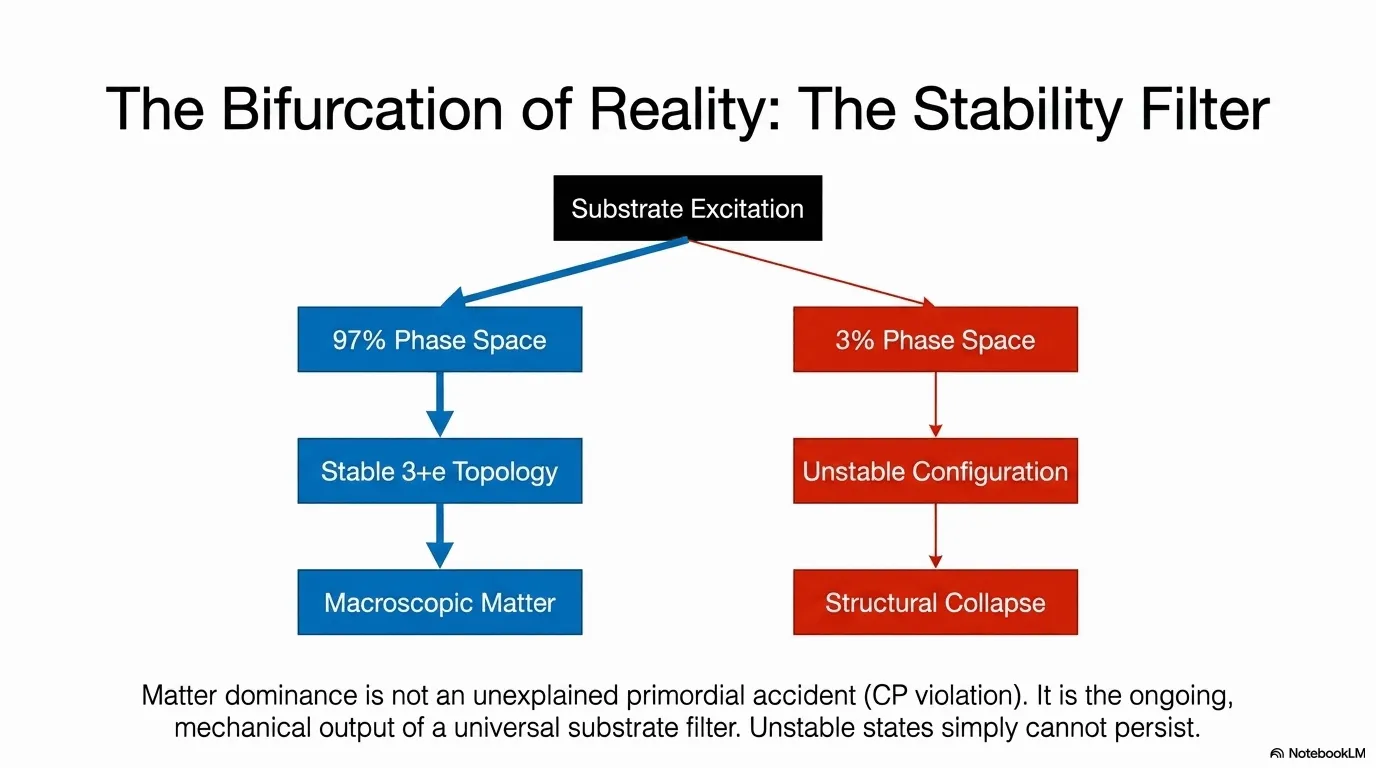 The Bifurcation of Reality: The Stability Filter

Substrate Excitation

97% Phase Space

Stable 3+e Topology

Macroscopic Matter

3% Phase Space

Unstable Configuration

Structural Collapse

Matter dominance is not an unexplained primordial accident (CP violation). It is the ongoing, mechanical output of a universal substrate filter. Unstable states simply cannot persist.

NotebookLM